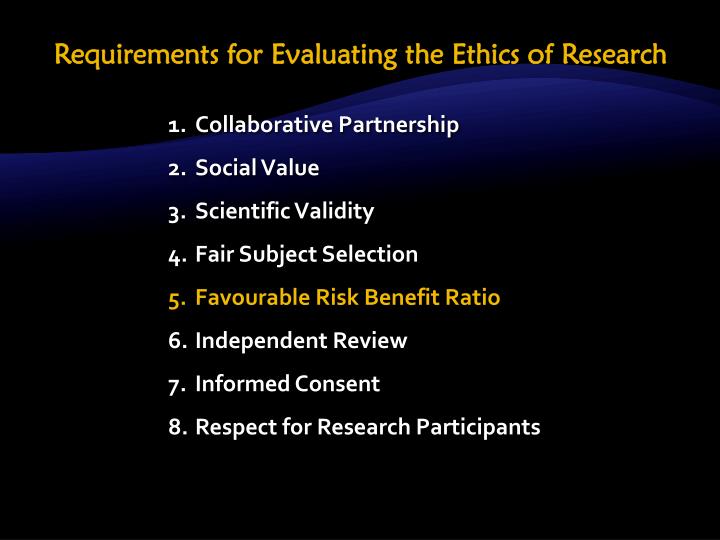 Requirements for Evaluating the Ethics of Research

1. Collaborative Partnership
2. Social Value
3. Scientific Validity
4. Fair Subject Selection
5. Favourable Risk Benefit Ratio
6. Independent Review
7. Informed Consent
8. Respect for Research Participants